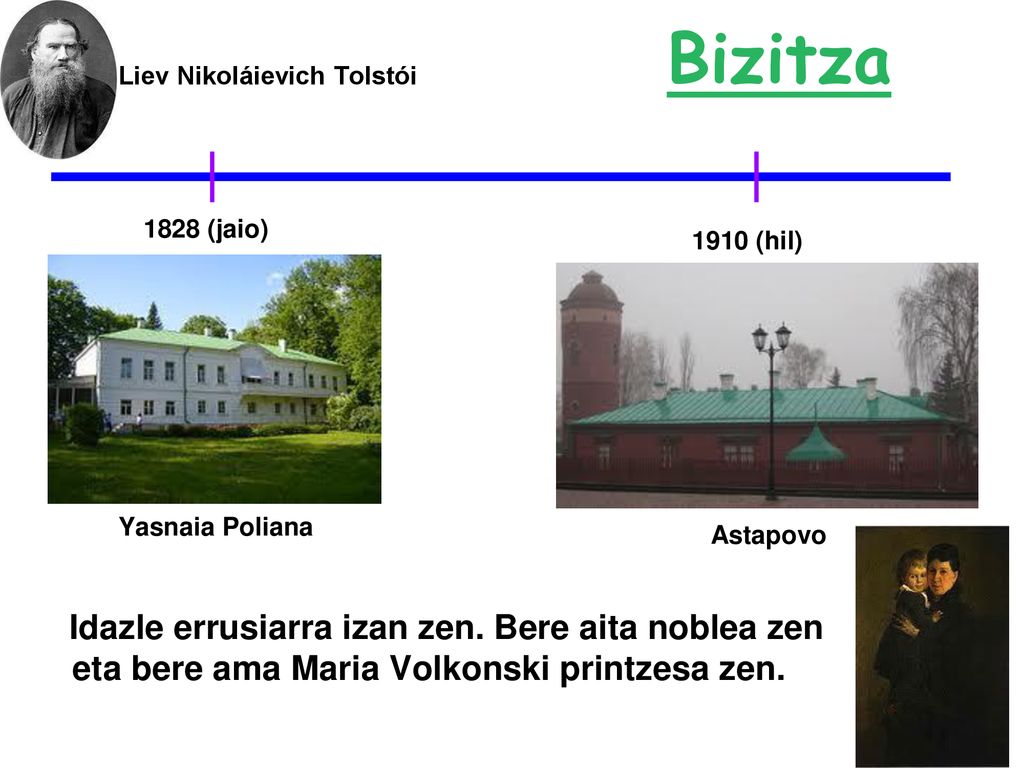 Liev Nikoláievich Tolstói

Bizitza

1828 (jaio)

1910 (hil)

Yasnaia Poliana

Astapovo

Idazle errusiarra izan zen. Bere aita noblea zen eta bere ama Maria Volkonski printzesa zen.